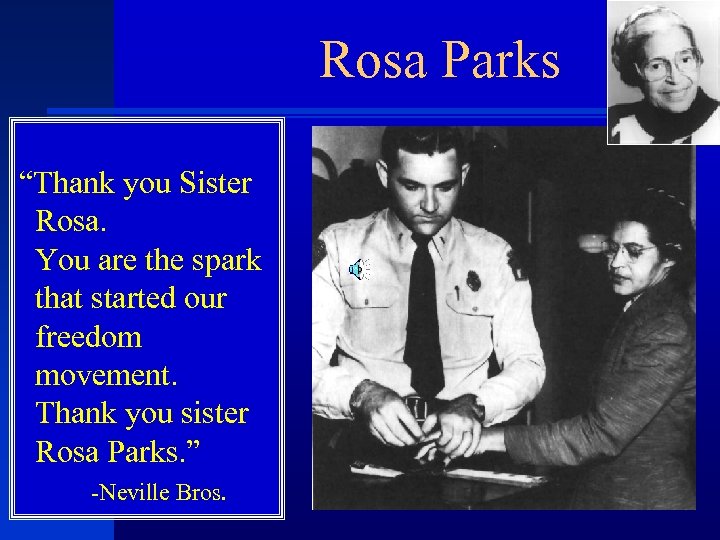 Rosa Parks

“Thank you Sister Rosa.
You are the spark that started our freedom movement.
Thank you sister Rosa Parks.”

-Neville Bros.